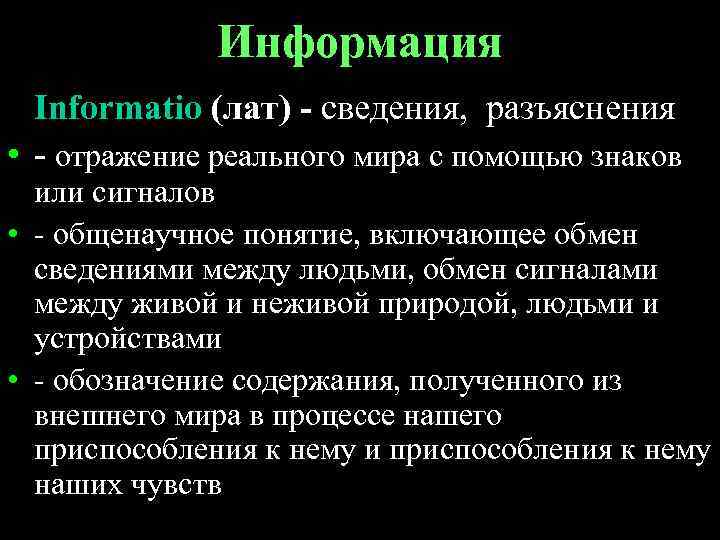 Информация

Informatio (лат) - сведения, разъяснения

• - отражение реального мира с помощью знаков или сигналов
• - общенаучное понятие, включающее обмен сведениями между людьми, обмен сигналами между живой и неживой природой, людьми и устройствами
• - обозначение содержания, полученного из внешнего мира в процессе нашего приспособления к нему и приспособления к нему наших чувств